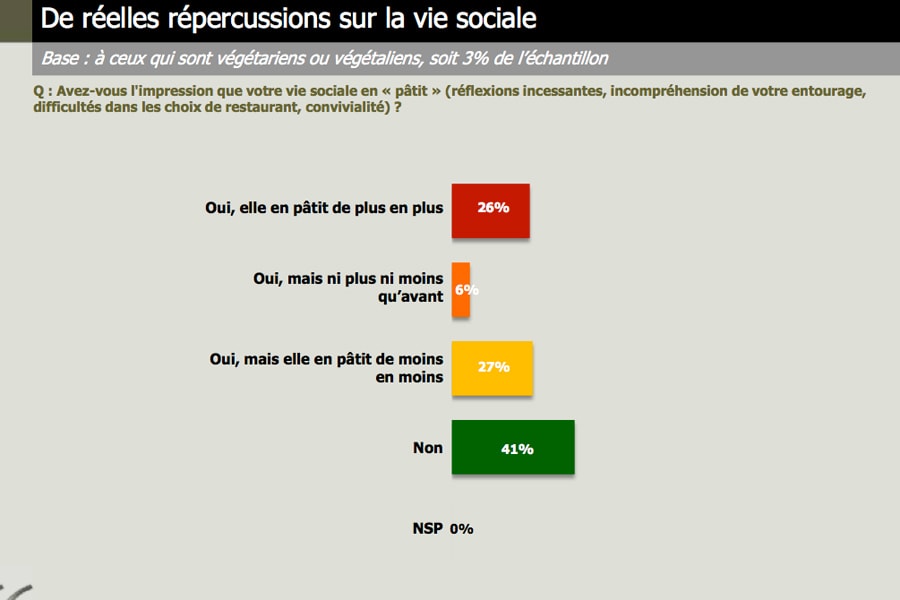 De réelles répercussions sur la vie sociale

Base : à ceux qui sont végétariens ou végétaliens, soit 3% de l'échantillon

Q : Avez-vous l'impression que votre vie sociale en « pâtit » (réflexions incessantes, incompréhension de votre entourage, difficultés dans les choix de restaurant, convivialité) ?

Oui, elle en pâtit de plus en plus 26%

Oui, mais ni plus ni moins qu'avant 6%

Oui, mais elle en pâtit de moins en moins 27%

Non 41%

NSP 0%